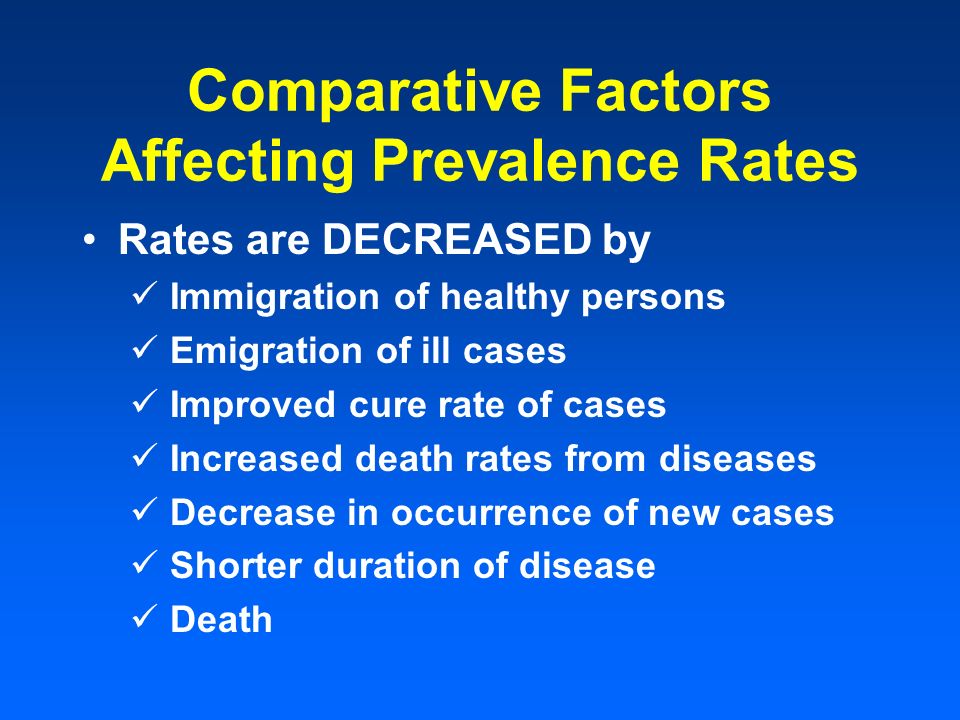 Comparative Factors Affecting Prevalence Rates

• Rates are DECREASED by
✓ Immigration of healthy persons
✓ Emigration of ill cases
✓ Improved cure rate of cases
✓ Increased death rates from diseases
✓ Decrease in occurrence of new cases
✓ Shorter duration of disease
✓ Death